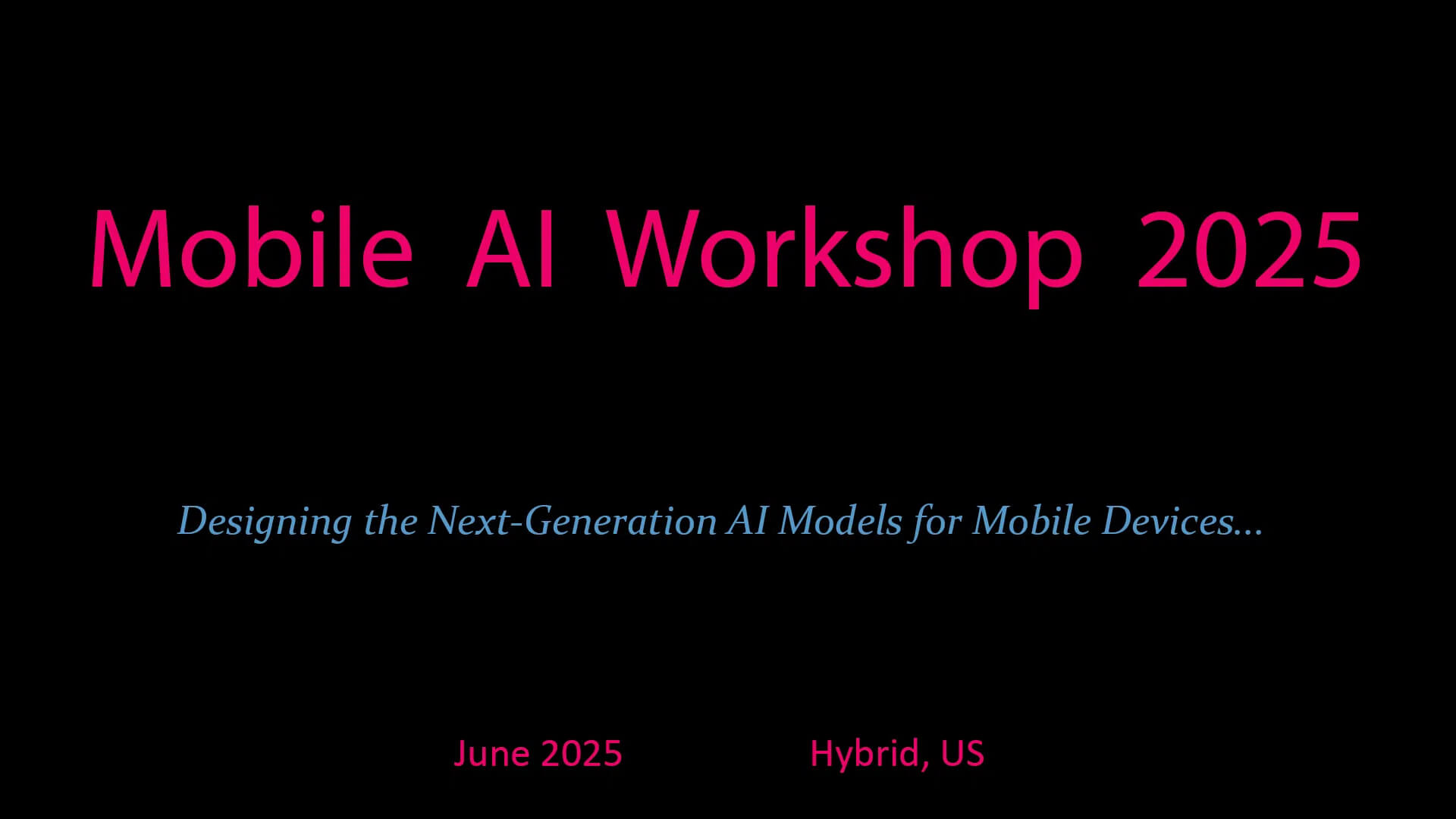 Mobile AI Workshop 2025

Designing the Next-Generation AI Models for Mobile Devices...

June 2025

Hybrid, US